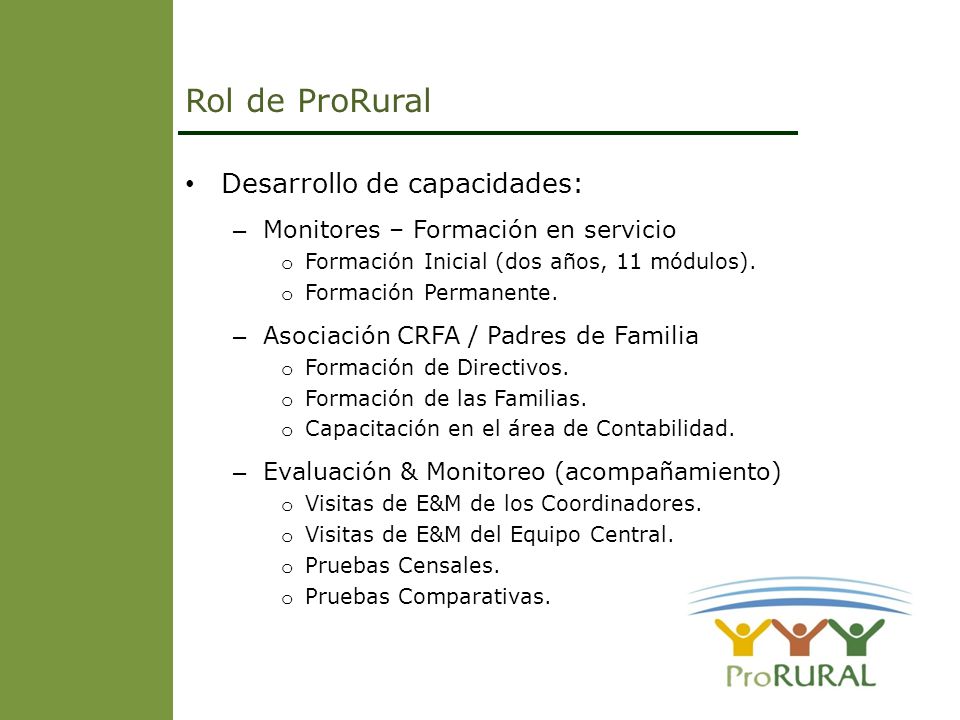 Rol de ProRural

• Desarrollo de capacidades:
 – Monitores – Formación en servicio
  o Formación Inicial (dos años, 11 módulos).
  o Formación Permanente.
 – Asociación CRFA / Padres de Familia
  o Formación de Directivos.
  o Formación de las Familias.
  o Capacitación en el área de Contabilidad.
 – Evaluación & Monitoreo (acompañamiento)
  o Visitas de E&M de los Coordinadores.
  o Visitas de E&M del Equipo Central.
  o Pruebas Censales.
  o Pruebas Comparativas.

ProRURAL